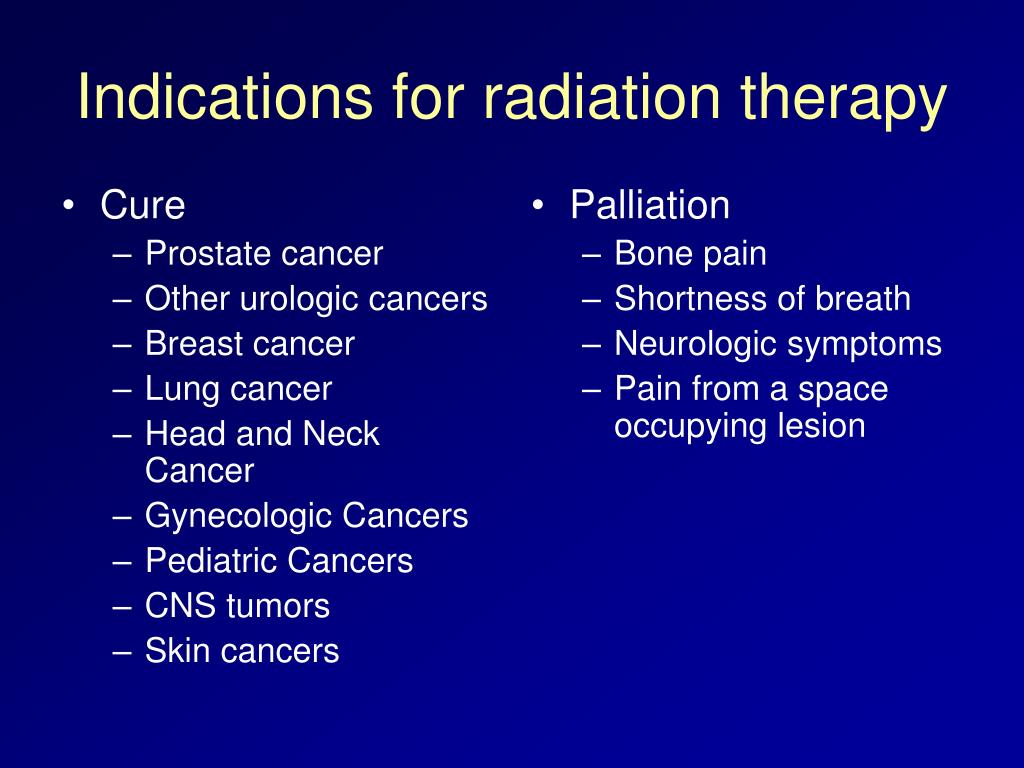 Indications for radiation therapy

• Cure
– Prostate cancer
– Other urologic cancers
– Breast cancer
– Lung cancer
– Head and Neck Cancer
– Gynecologic Cancers
– Pediatric Cancers
– CNS tumors
– Skin cancers

• Palliation
– Bone pain
– Shortness of breath
– Neurologic symptoms
– Pain from a space occupying lesion